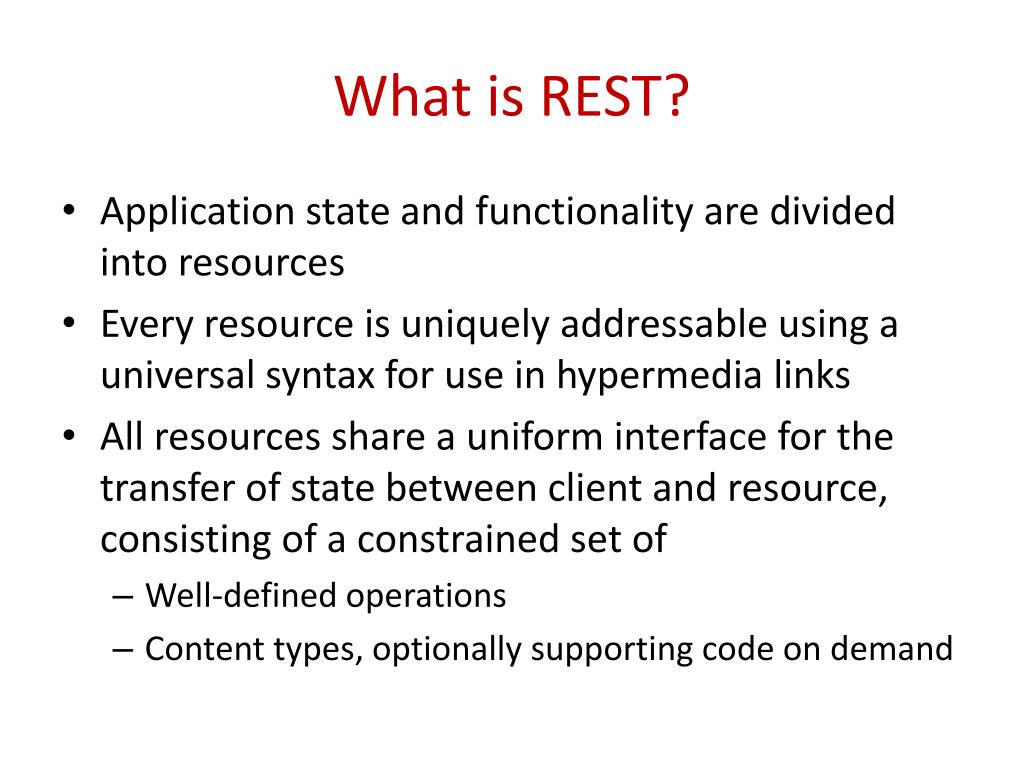 What is REST?

• Application state and functionality are divided into resources
• Every resource is uniquely addressable using a universal syntax for use in hypermedia links
• All resources share a uniform interface for the transfer of state between client and resource, consisting of a constrained set of
– Well-defined operations
– Content types, optionally supporting code on demand